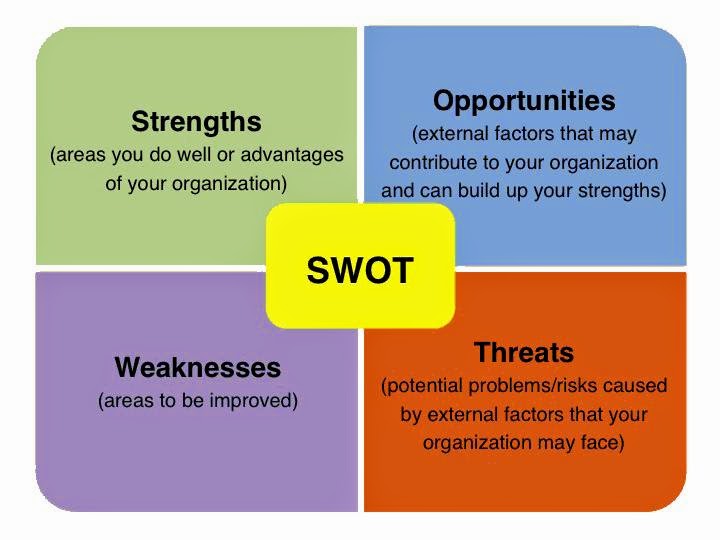 Strengths
(areas you do well or advantages of your organization)

Opportunities
(external factors that may contribute to your organization and can build up your strengths)

SWOT

Weaknesses
(areas to be improved)

Threats
(potential problems/risks caused by external factors that your organization may face)